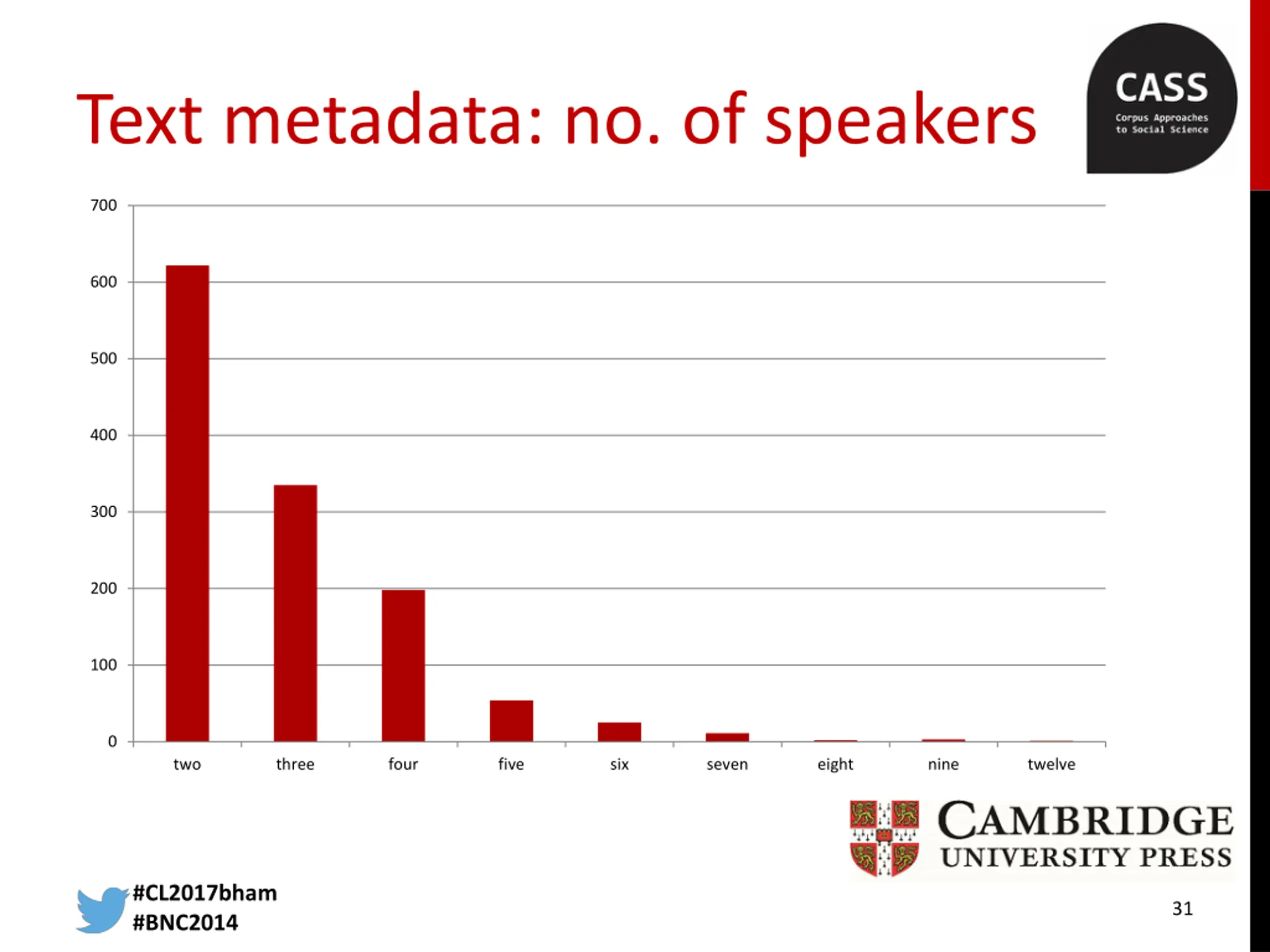 Text metadata: no. of speakers

CASS
Corpus Approaches to Social Science

700
600
500
400
300
200
100
0

two three four five six seven eight nine twelve

CAMBRIDGE
UNIVERSITY PRESS

#CL2017bham
#BNC2014

31